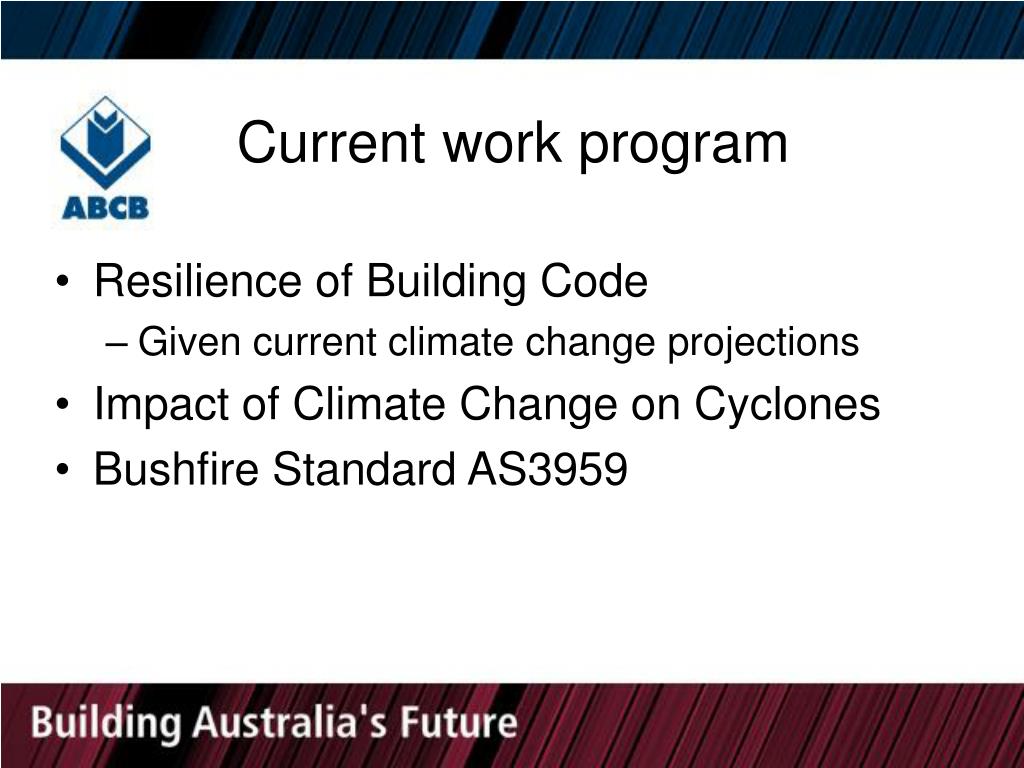 ABCB

Current work program

• Resilience of Building Code
– Given current climate change projections
• Impact of Climate Change on Cyclones
• Bushfire Standard AS3959

Building Australia's Future